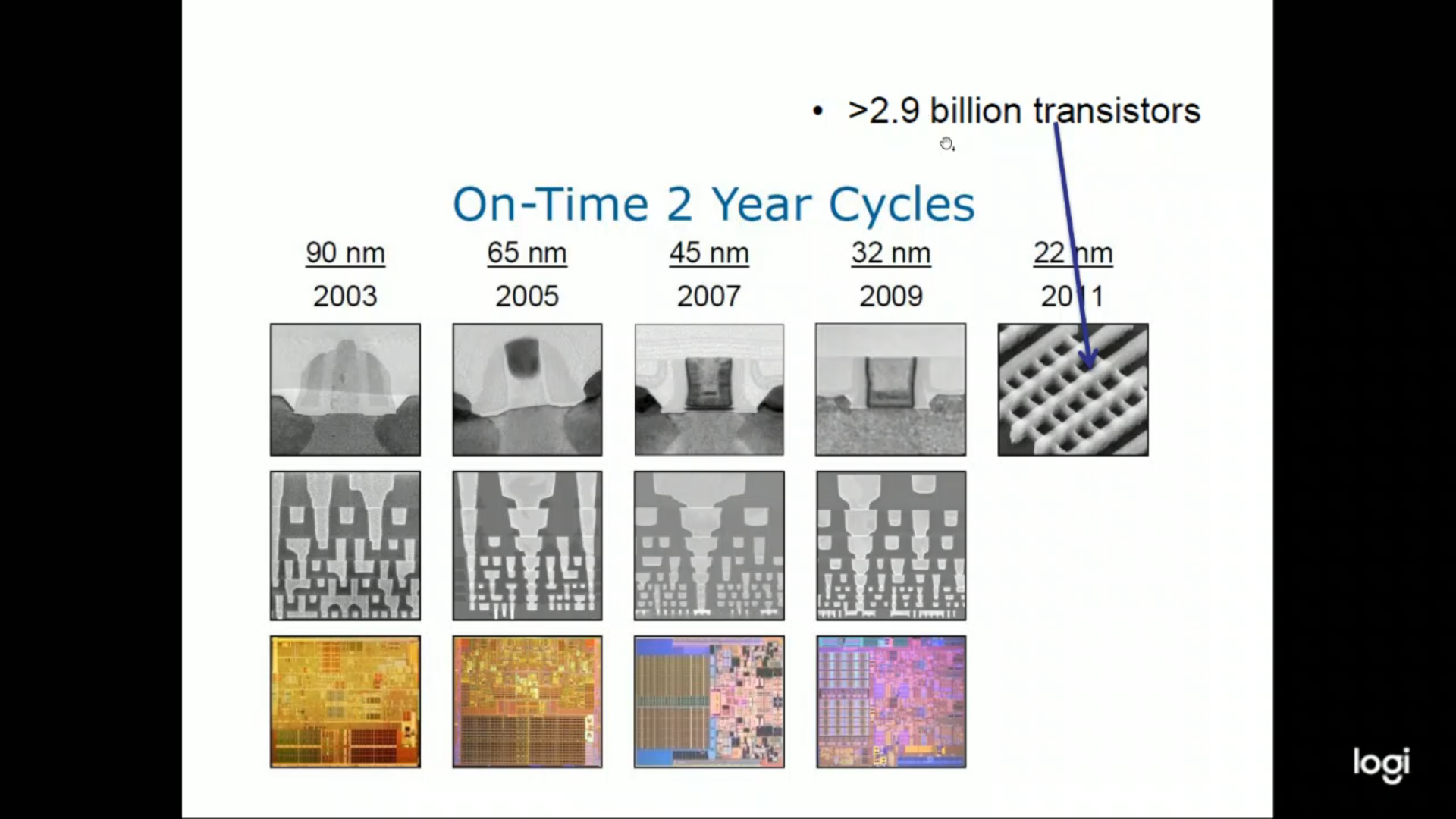 • >2.9 billion transistors

On-Time 2 Year Cycles

| 90 nm | 65 nm | 45 nm | 32 nm | 22 nm |
|---|---|---|---|---|
| 2003 | 2005 | 2007 | 2009 | 2011 |

logi